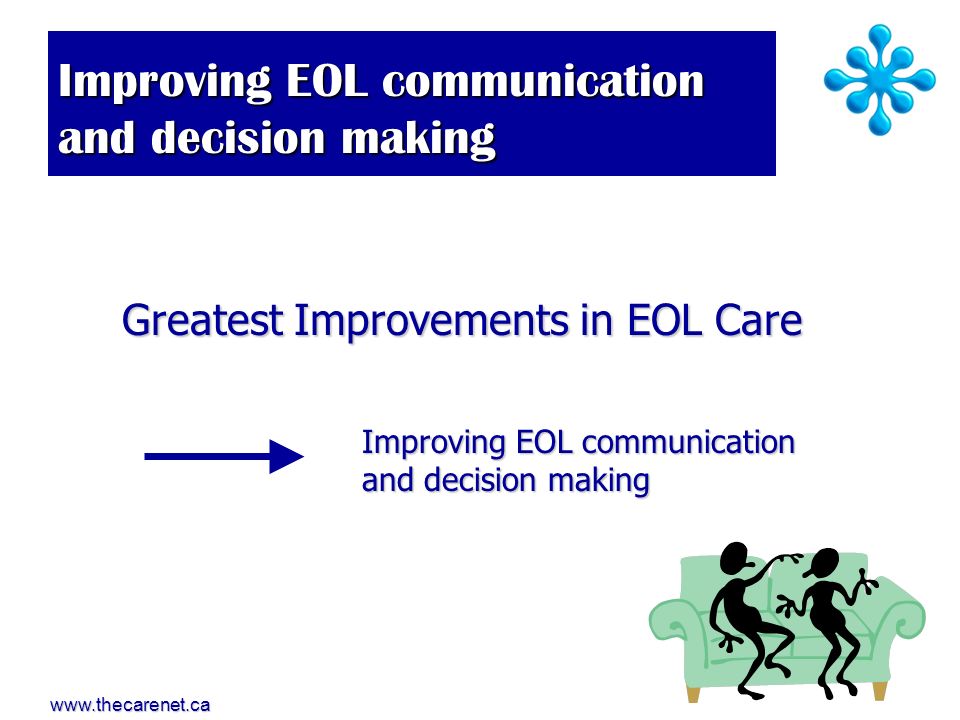 Improving EOL communication and decision making

Greatest Improvements in EOL Care

Improving EOL communication and decision making

www.thecarenet.ca